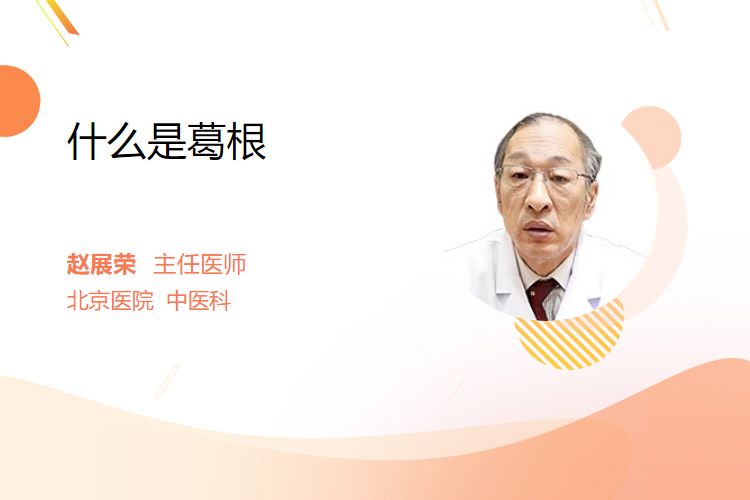 什么是葛根

赵展荣 主任医师
北京医院 中医科